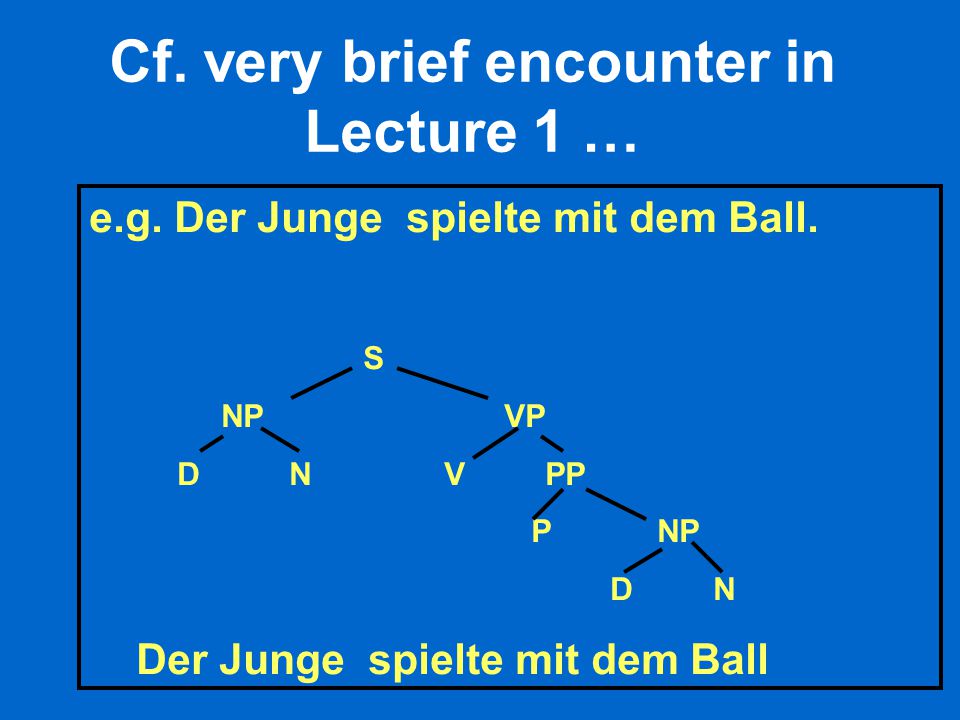 Cf. very brief encounter in Lecture 1 …

e.g. Der Junge spielte mit dem Ball.

S

NP

VP

D

N

V

PP

P

NP

D

N

Der Junge spielte mit dem Ball